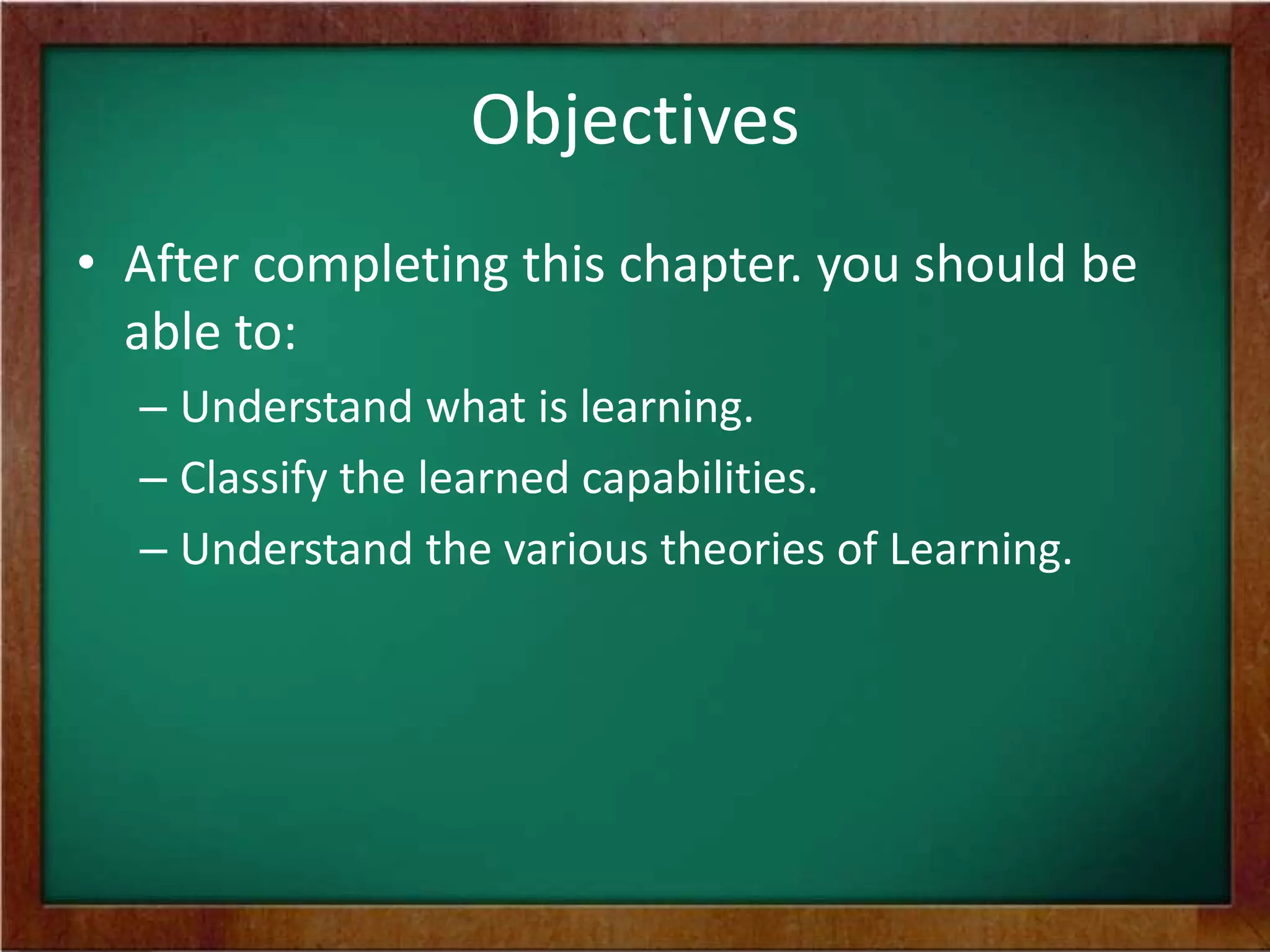 Objectives

• After completing this chapter. you should be able to:
– Understand what is learning.
– Classify the learned capabilities.
– Understand the various theories of Learning.